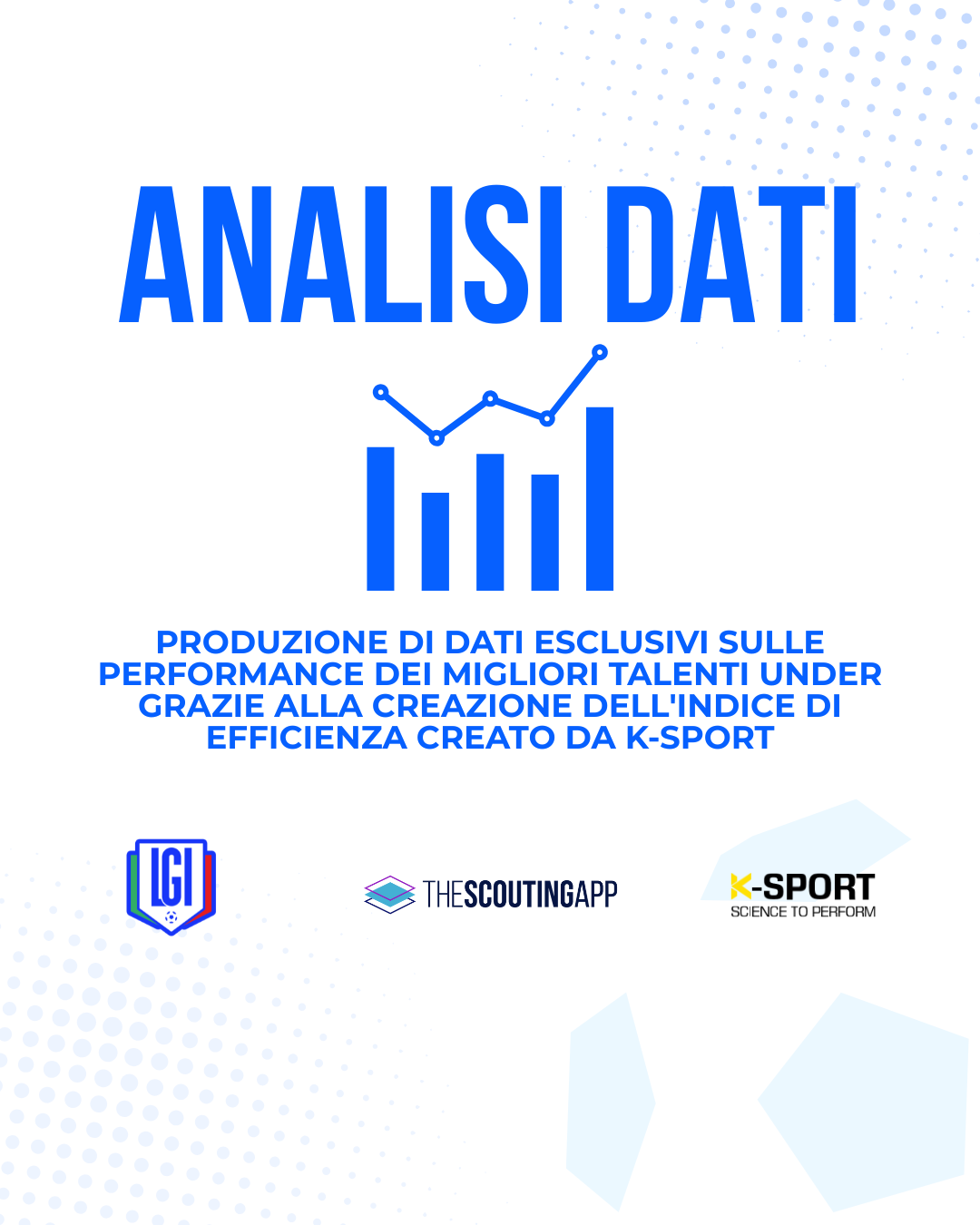 ANALISI DATI

PRODUZIONE DI DATI ESCLUSIVI SULLE PERFORMANCE DEI MIGLIORI TALENTI UNDER GRAZIE ALLA CREAZIONE DELL'INDICE DI EFFICIENZA CREATO DA K-SPORT

LGI

THESCOUTINGAPP

K-SPORT
SCIENCE TO PERFORM